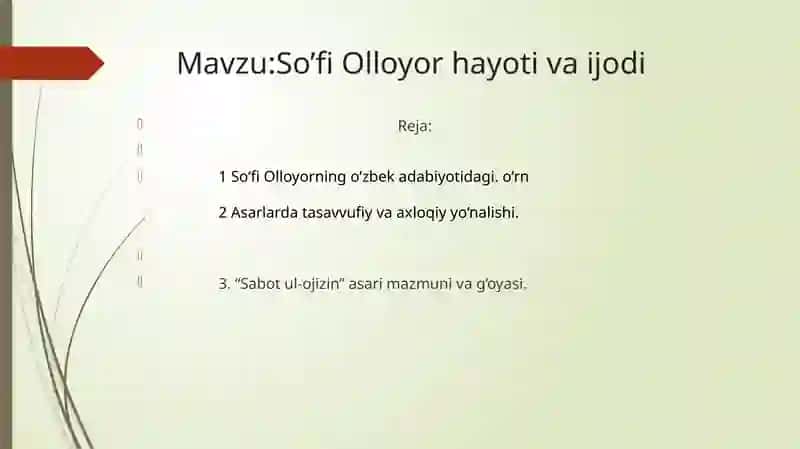 Mavzu:So’fi Olloyor hayoti va ijodi

Reja:

1 So’fi Olloyorning o’zbek adabiyotidagi. o’rn

2 Asarlarda tasavvufiy va axloqiy yo’nalishi.

3. “Sabot ul-ojizin” asari mazmuni va g’oyasi.